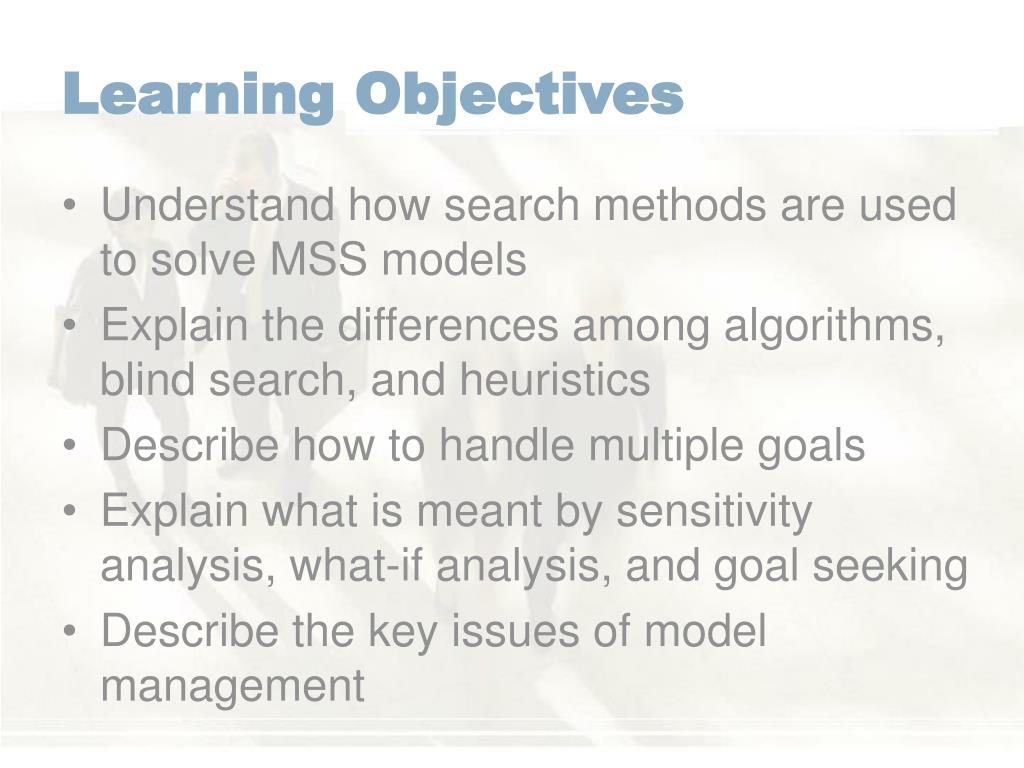 Learning Objectives

• Understand how search methods are used to solve MSS models
• Explain the differences among algorithms, blind search, and heuristics
• Describe how to handle multiple goals
• Explain what is meant by sensitivity analysis, what-if analysis, and goal seeking
• Describe the key issues of model management